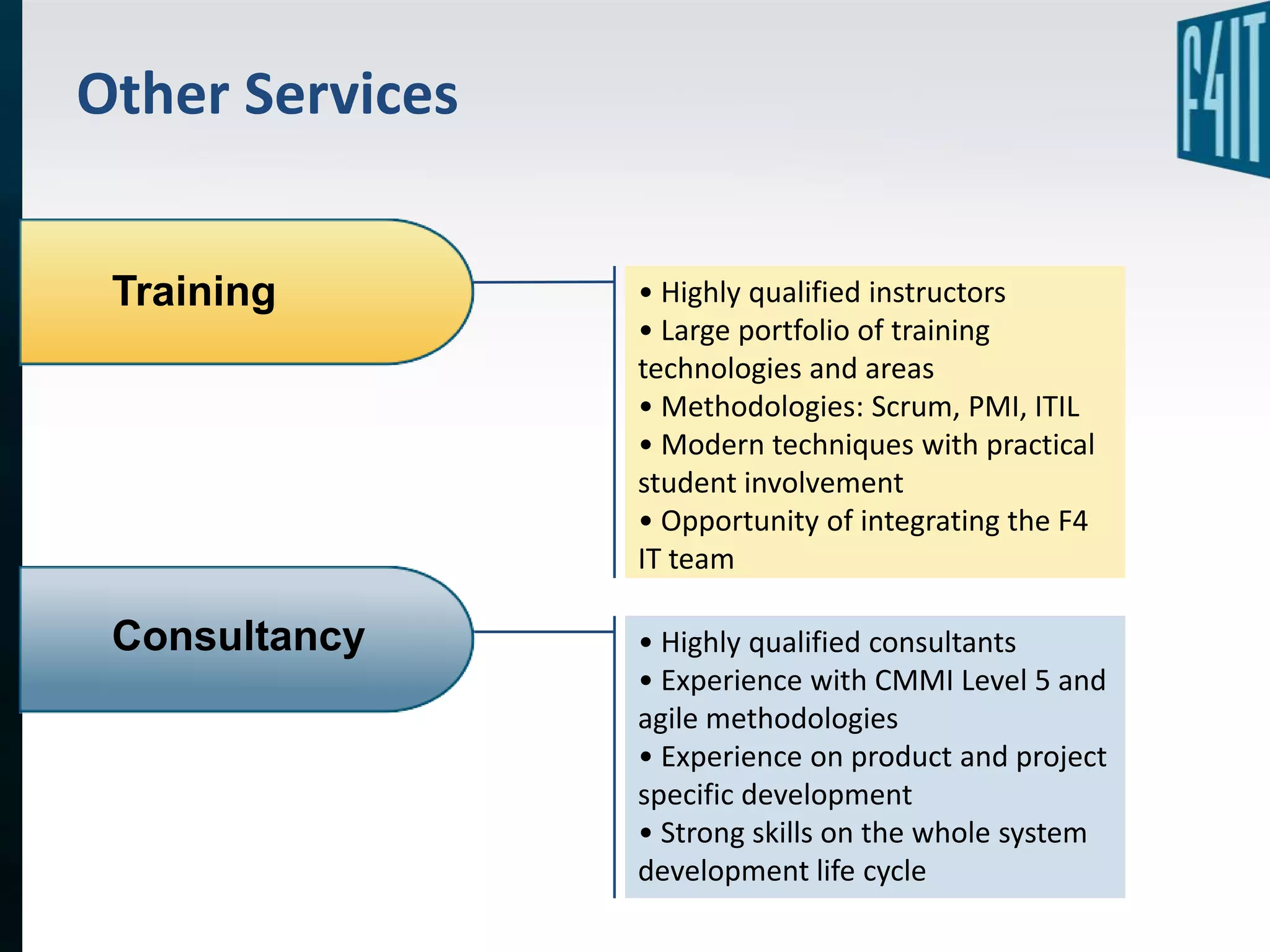 Other Services

F4IT

Training

• Highly qualified instructors
• Large portfolio of training technologies and areas
• Methodologies: Scrum, PMI, ITIL
• Modern techniques with practical student involvement
• Opportunity of integrating the F4 IT team

Consultancy

• Highly qualified consultants
• Experience with CMMI Level 5 and agile methodologies
• Experience on product and project specific development
• Strong skills on the whole system development life cycle